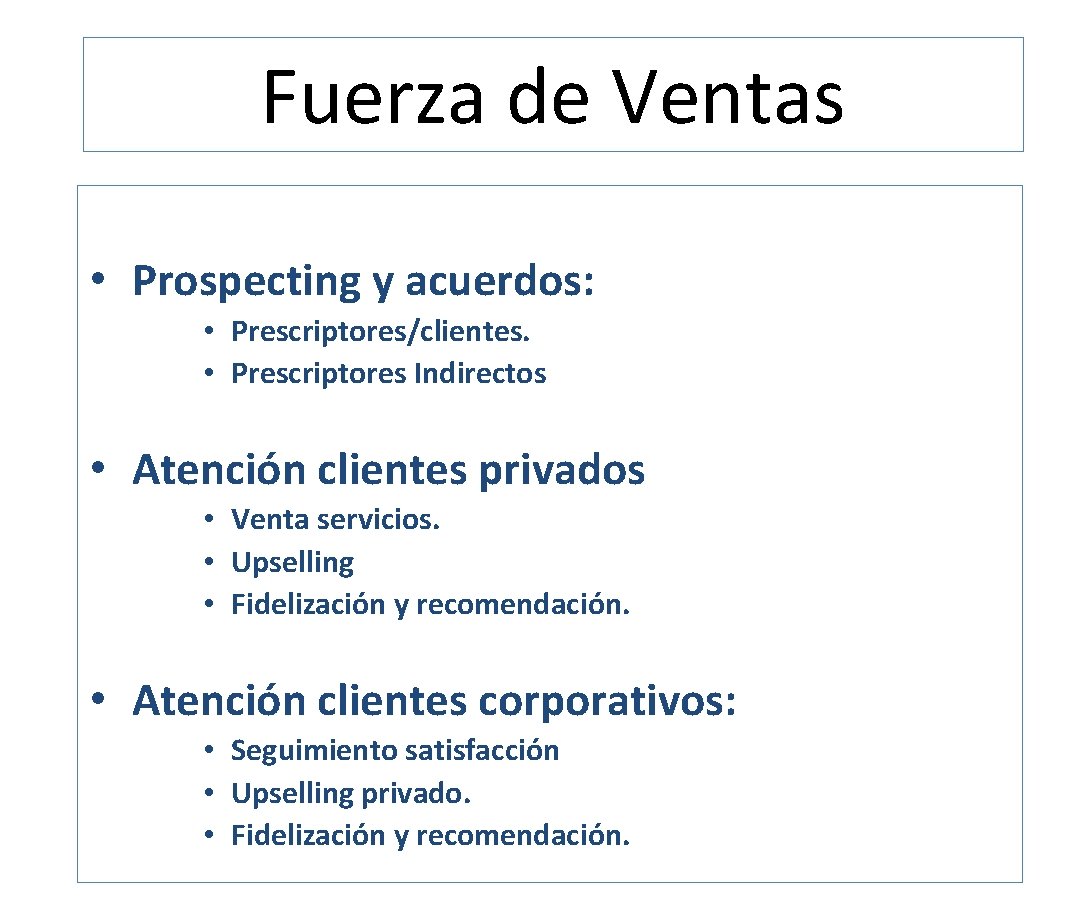 Fuerza de Ventas

• Prospecting y acuerdos:
  • Prescriptores/clientes.
  • Prescriptores Indirectos

• Atención clientes privados
  • Venta servicios.
  • Upselling
  • Fidelización y recomendación.

• Atención clientes corporativos:
  • Seguimiento satisfacción
  • Upselling privado.
  • Fidelización y recomendación.